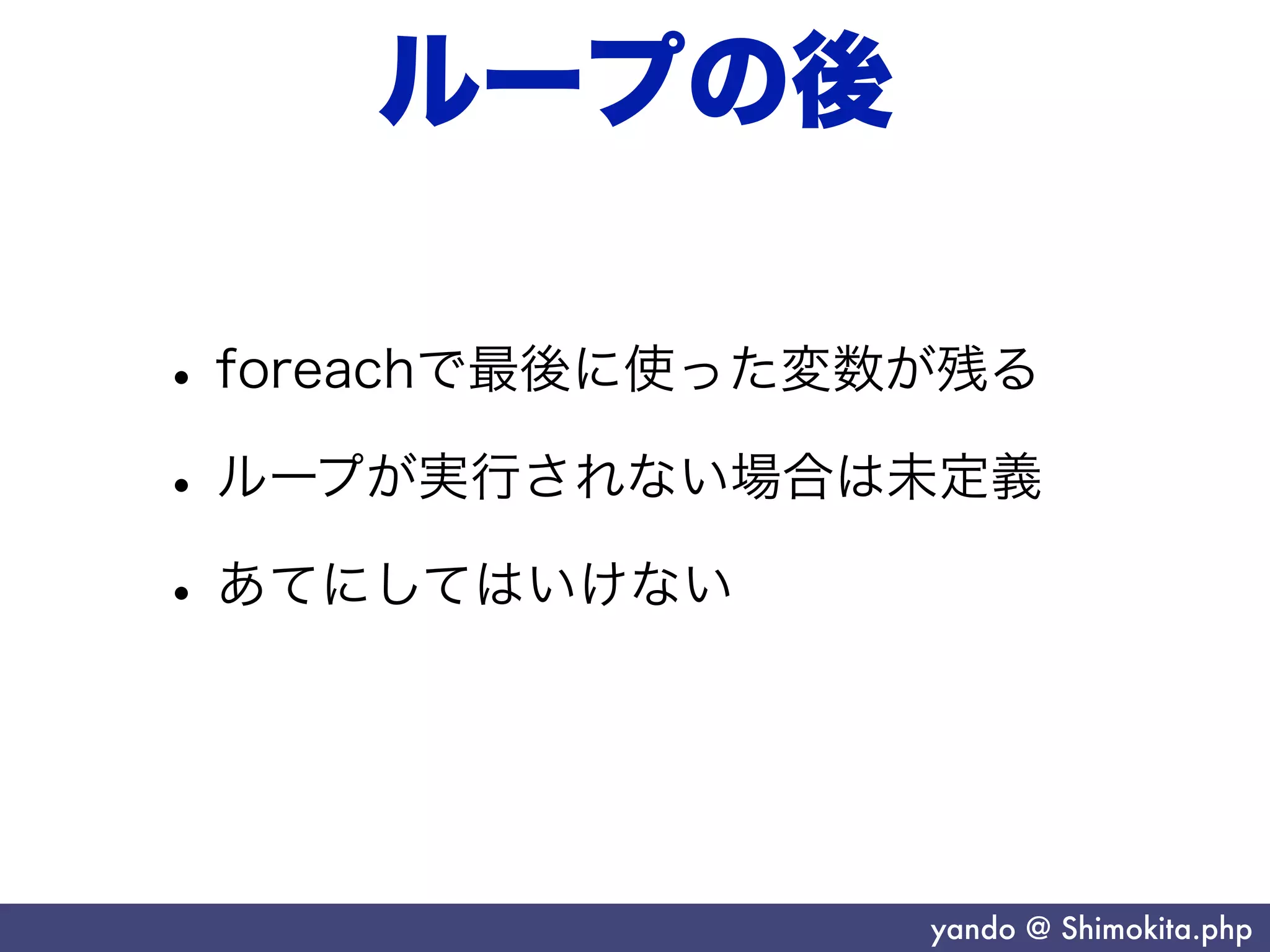 ループの後

• foreachで最後に使った変数が残る

• ループが実行されない場合は未定義

• あてにしてはいけない

yando @ Shimokita.php